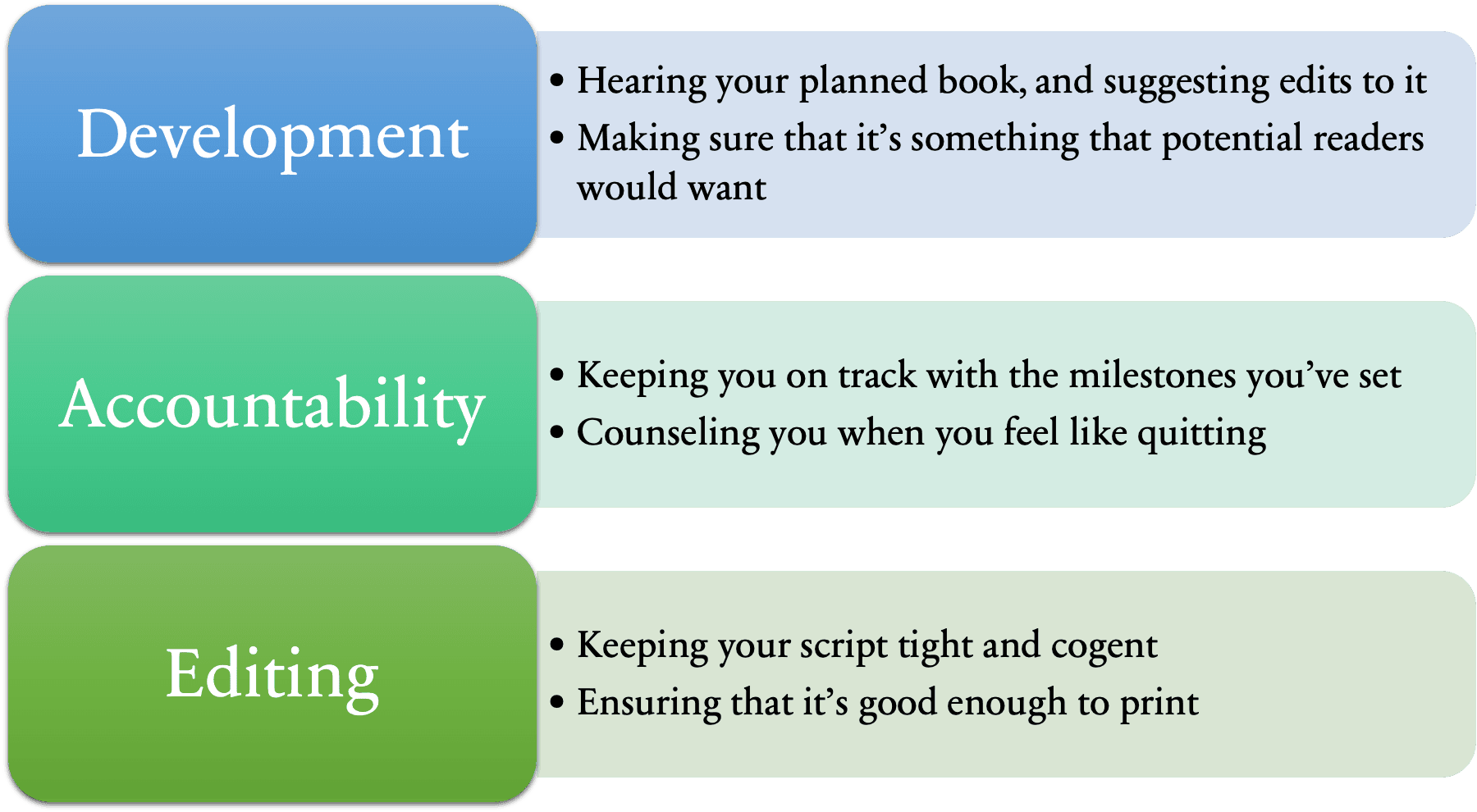 Development

• Hearing your planned book, and suggesting edits to it
• Making sure that it’s something that potential readers would want

Accountability

• Keeping you on track with the milestones you’ve set
• Counseling you when you feel like quitting

Editing

• Keeping your script tight and cogent
• Ensuring that it’s good enough to print